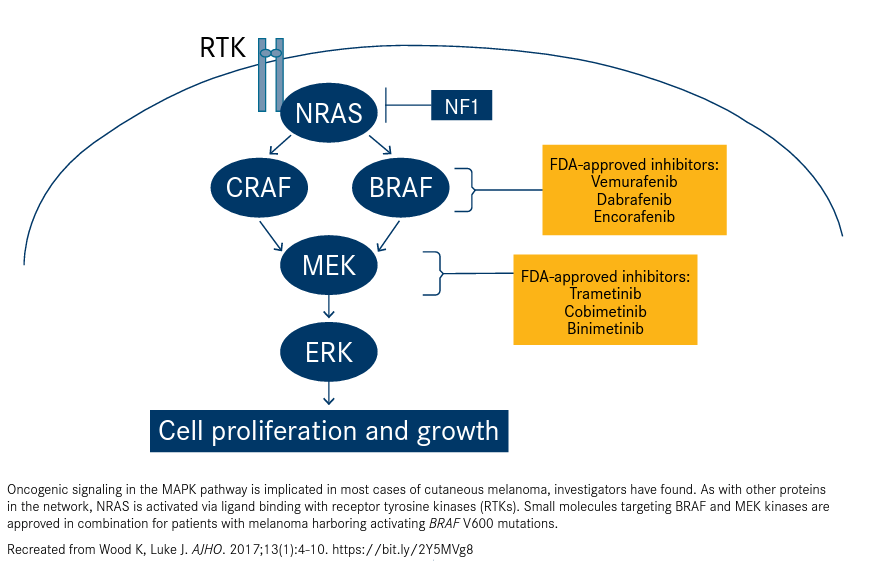 RTK

NRAS

NF1

CRAF

BRAF

FDA-approved inhibitors:
Vemurafenib
Dabrafenib
Encorafenib

MEK

FDA-approved inhibitors:
Trametinib
Cobimetinib
Binimetinib

ERK

Cell proliferation and growth

Oncogenic signaling in the MAPK pathway is implicated in most cases of cutaneous melanoma, investigators have found. As with other proteins in the network, NRAS is activated via ligand binding with receptor tyrosine kinases (RTKs). Small molecules targeting BRAF and MEK kinases are approved in combination for patients with melanoma harboring activating BRAF V600 mutations.

Recreated from Wood K, Luke J. AJHO. 2017;13(1):4-10. https://bit.ly/2Y5MVg8